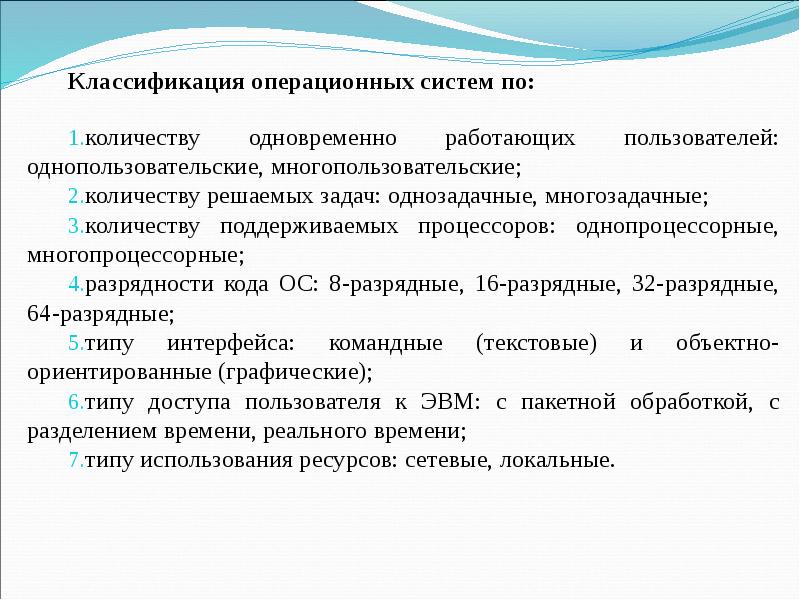 Классификация операционных систем по:

1.количеству одновременно работающих пользователей: однопользовательские, многопользовательские;

2.количеству решаемых задач: однозадачные, многозадачные;

3.количеству поддерживаемых процессоров: однопроцессорные, многопроцессорные;

4.разрядности кода ОС: 8-разрядные, 16-разрядные, 32-разрядные, 64-разрядные;

5.типу интерфейса: командные (текстовые) и объектно-ориентированные (графические);

6.типу доступа пользователя к ЭВМ: с пакетной обработкой, с разделением времени, реального времени;

7.типу использования ресурсов: сетевые, локальные.